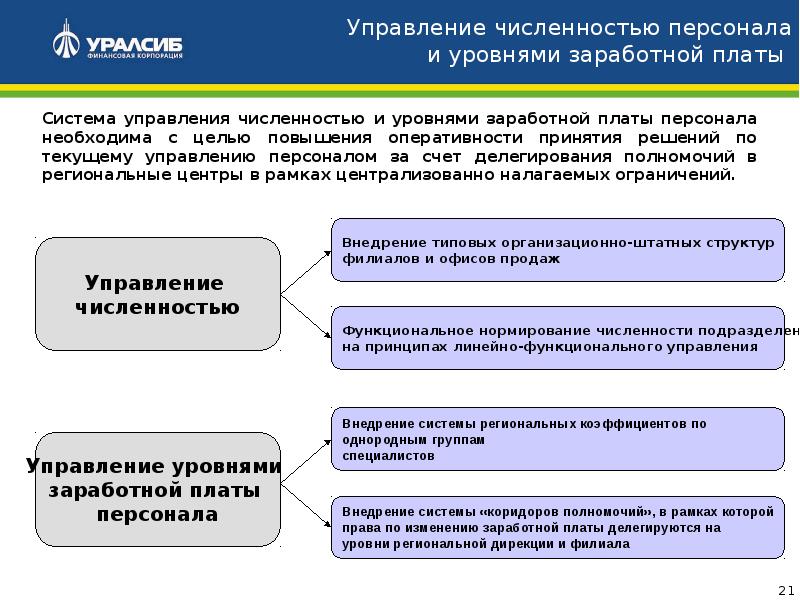 УРАЛСИБ
ФИНАНСОВАЯ КОРПОРАЦИЯ

Управление численностью персонала и уровнями заработной платы

Система управления численностью и уровнями заработной платы персонала необходима с целью повышения оперативности принятия решений по текущему управлению персоналом за счет делегирования полномочий в региональные центры в рамках централизованно налагаемых ограничений.

Управление численностью

Внедрение типовых организационно-штатных структур филиалов и офисов продаж

Функциональное нормирование численности подразделен на принципах линейно-функционального управления

Управление уровнями заработной платы персонала

Внедрение системы региональных коэффициентов по однородным группам специалистов

Внедрение системы «коридоров полномочий», в рамках которой права по изменению заработной платы делегируются на уровни региональной дирекции и филиала

21